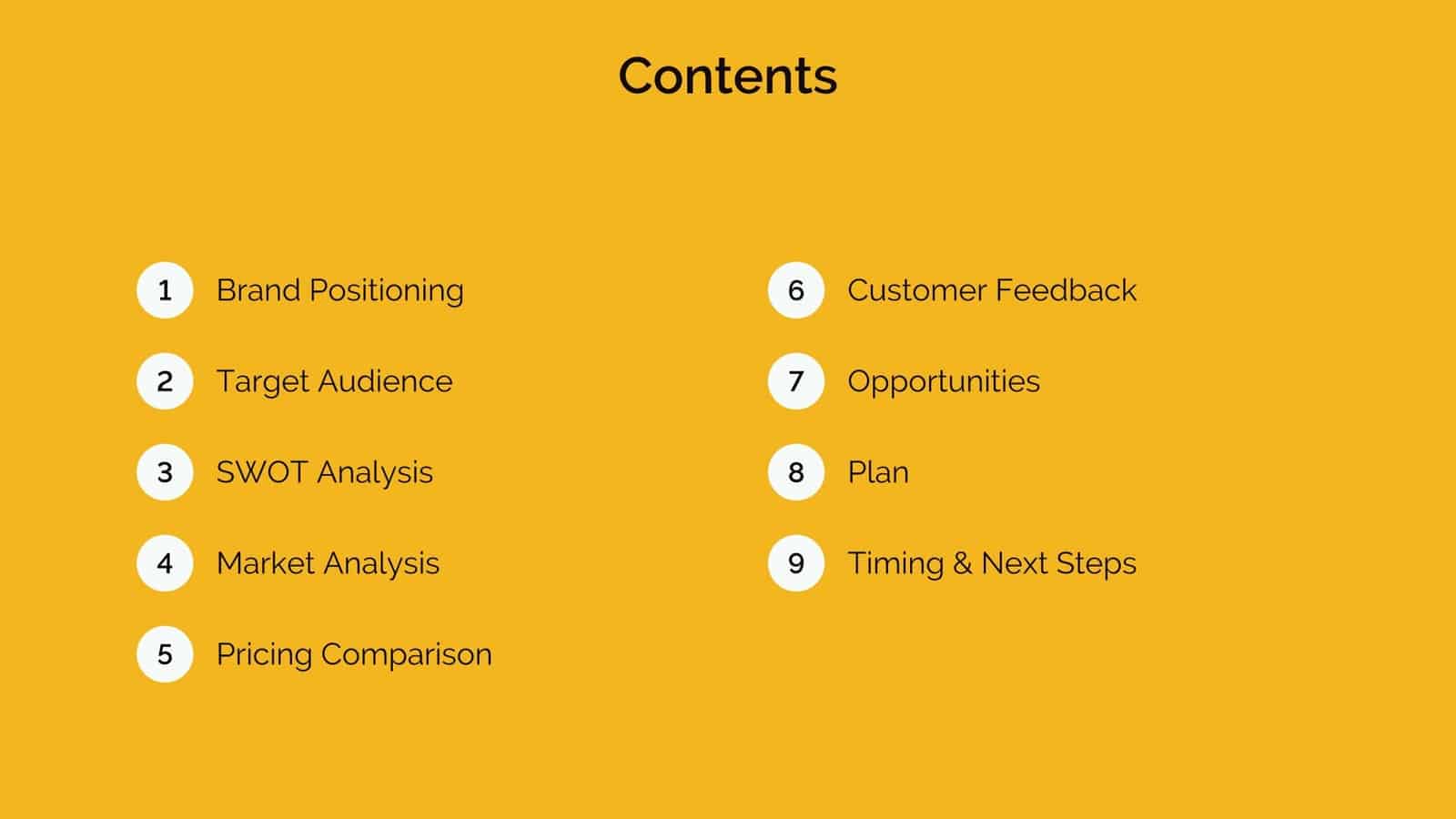 Contents

1 Brand Positioning

2 Target Audience

3 SWOT Analysis

4 Market Analysis

5 Pricing Comparison

6 Customer Feedback

7 Opportunities

8 Plan

9 Timing & Next Steps